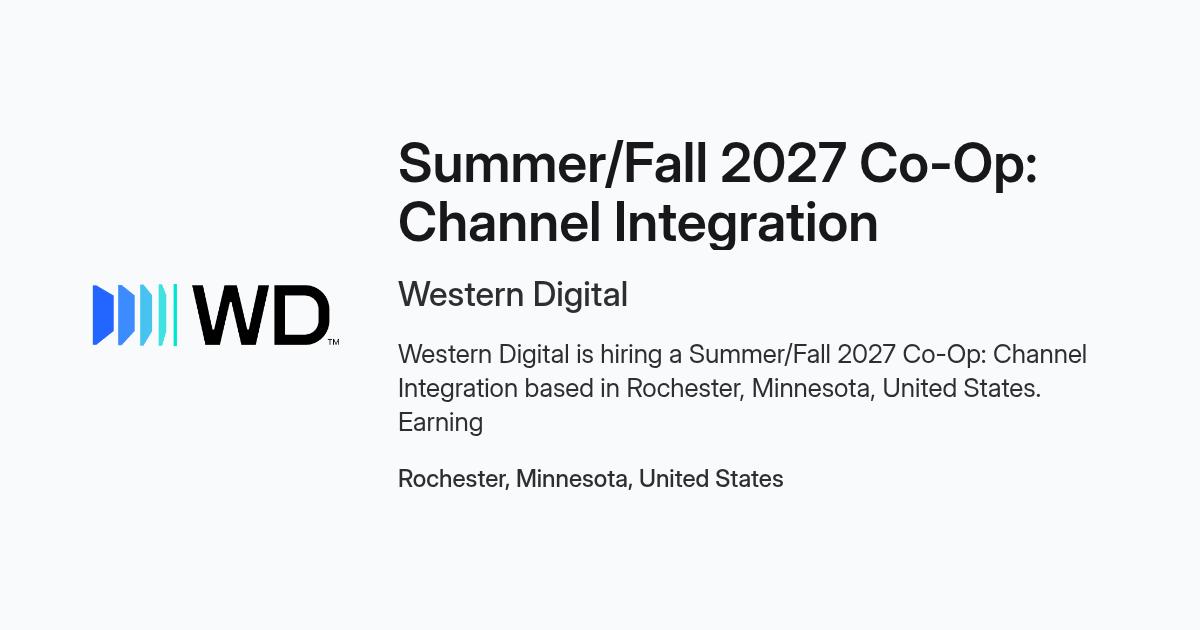 WD™

Summer/Fall 2027 Co-Op: Channel Integration

Western Digital

Western Digital is hiring a Summer/Fall 2027 Co-Op: Channel Integration based in Rochester, Minnesota, United States. Earning

Rochester, Minnesota, United States